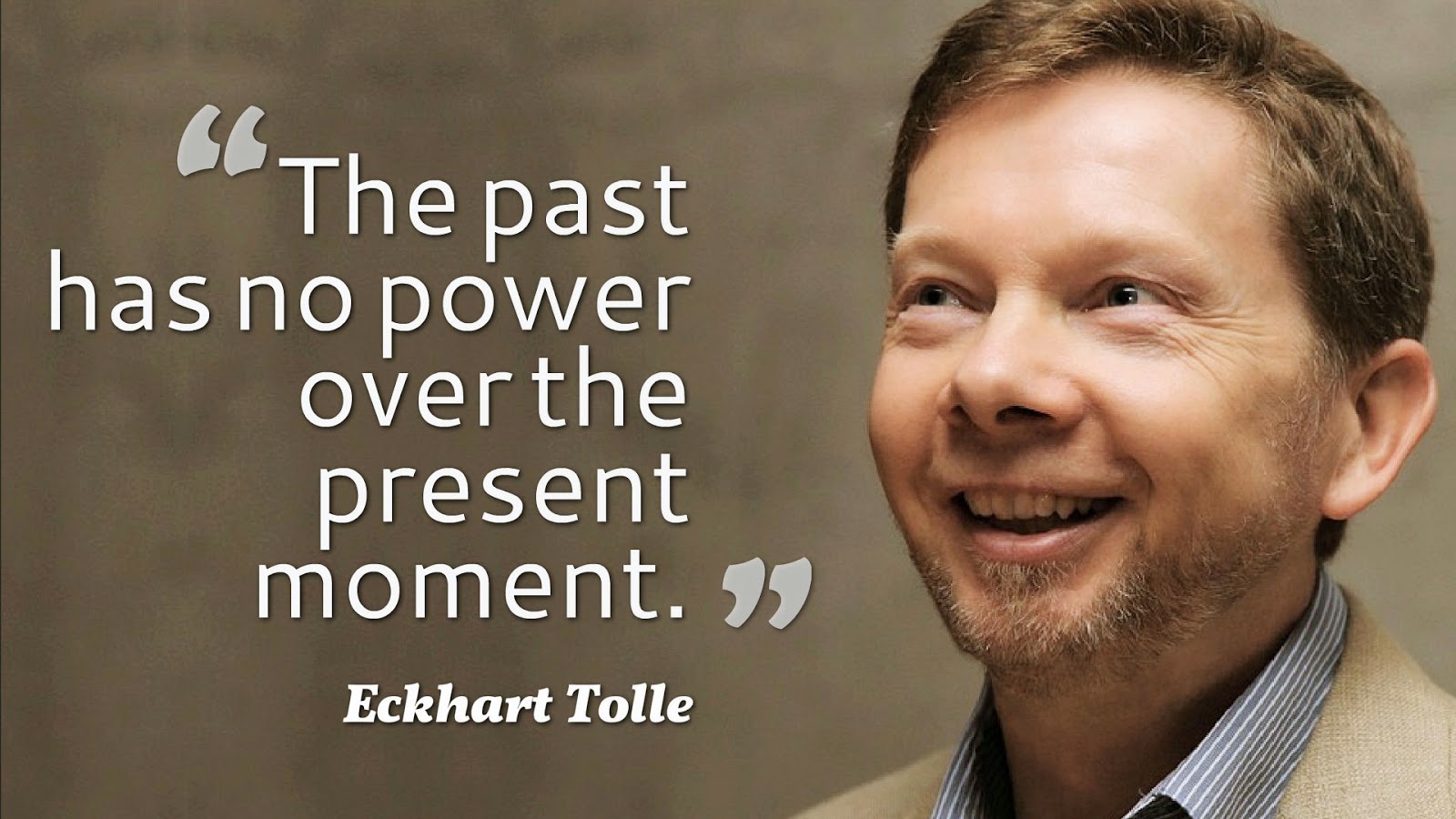 “The past has no power over the present moment.”

Eckhart Tolle